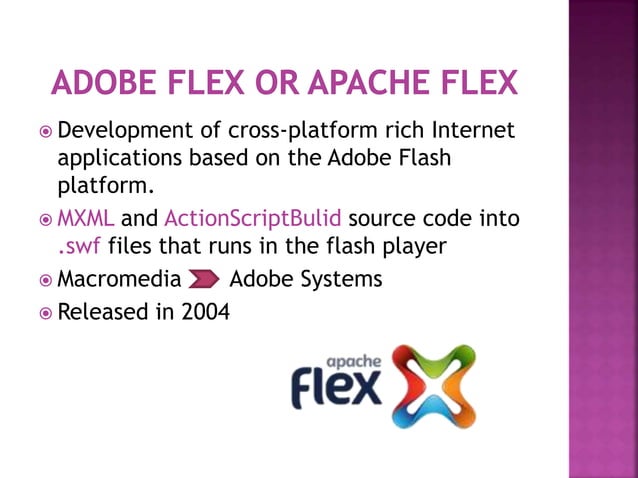 ADOBE FLEX OR APACHE FLEX

Development of cross-platform rich Internet applications based on the Adobe Flash platform.

MXML and ActionScriptBulid source code into .swf files that runs in the flash player

Macromedia Adobe Systems

Released in 2004

apache
Flex